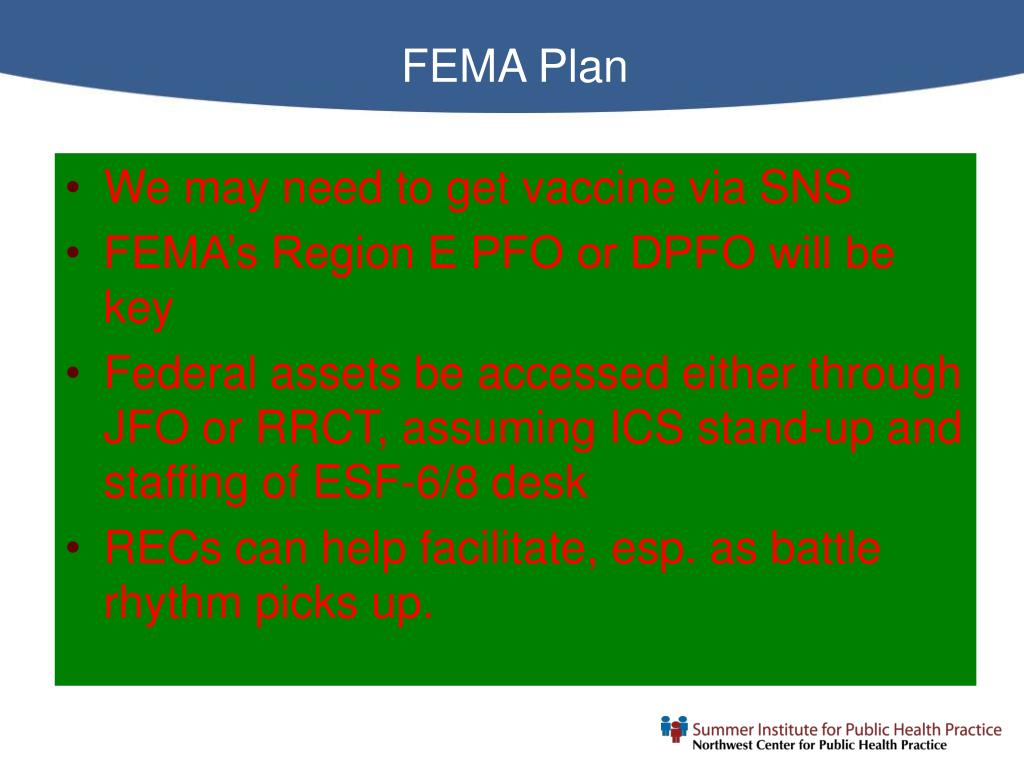 FEMA Plan

• We may need to get vaccine via SNS
• FEMA's Region E PFO or DPFO will be key
• Federal assets be accessed either through JFO or RRCT, assuming ICS stand-up and staffing of ESF-6/8 desk
• RECs can help facilitate, esp. as battle rhythm picks up.

Summer Institute for Public Health Practice
Northwest Center for Public Health Practice